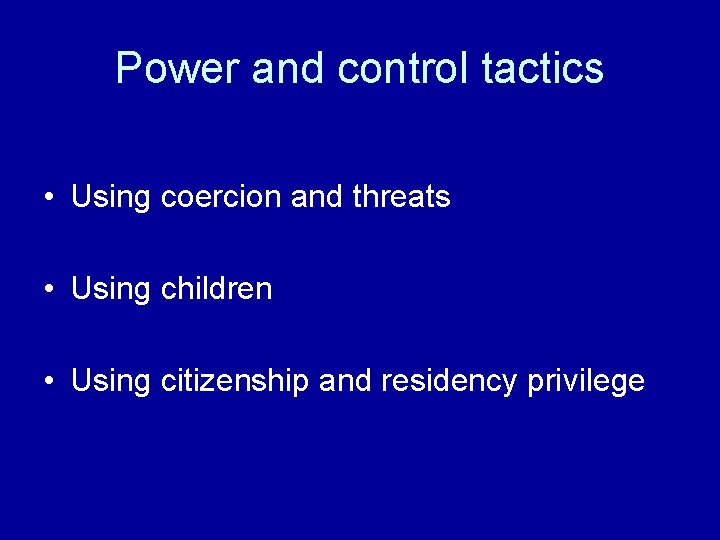 Power and control tactics

• Using coercion and threats

• Using children

• Using citizenship and residency privilege